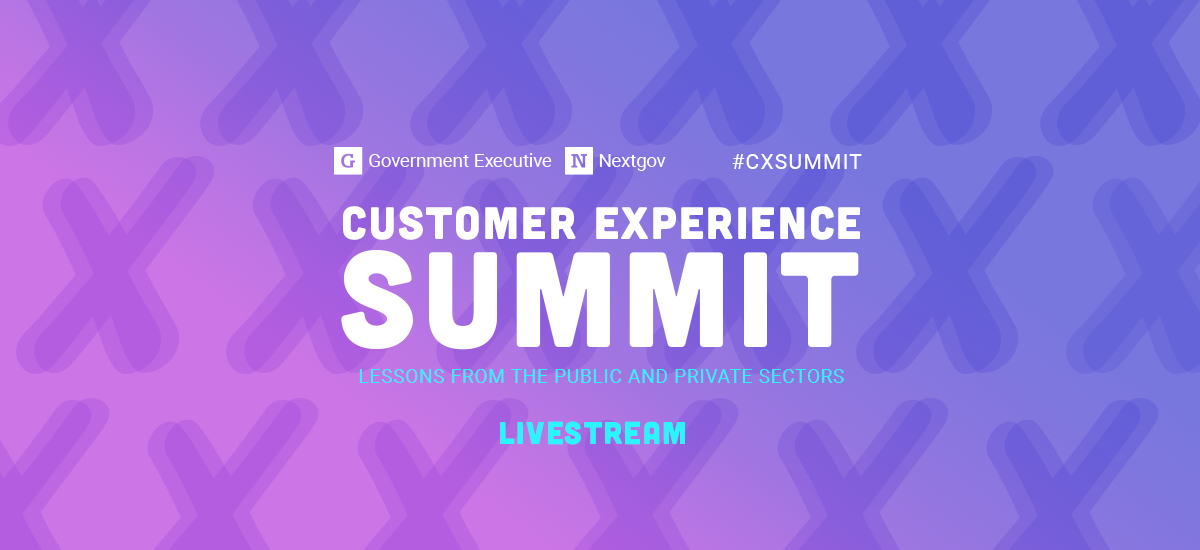 G Government Executive N Nextgov #CXSUMMIT

CUSTOMER EXPERIENCE
SUMMIT

LESSONS FROM THE PUBLIC AND PRIVATE SECTORS

LIVESTREAM